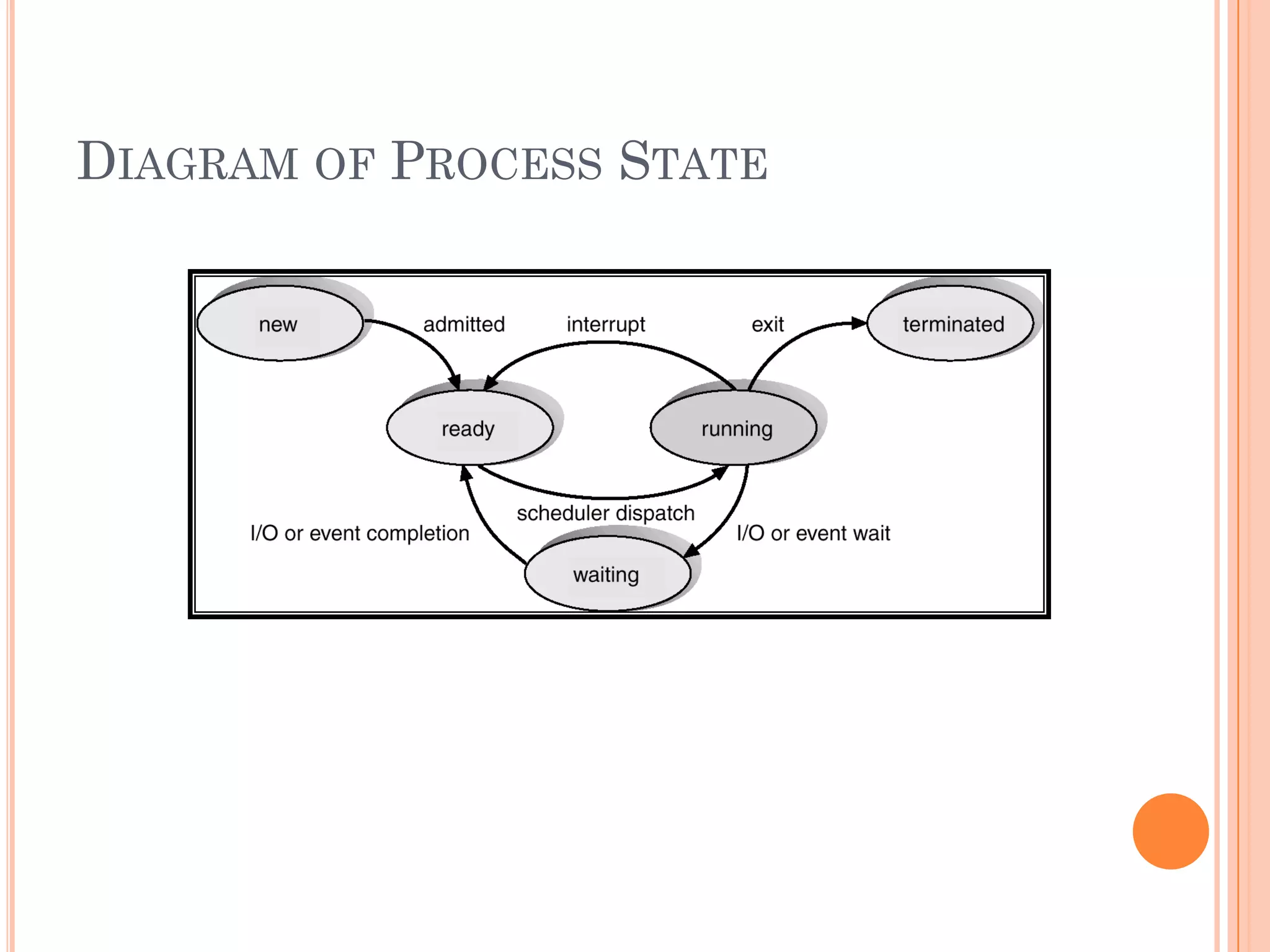 DIAGRAM OF PROCESS STATE

new

admitted

interrupt

exit

terminated

ready

running

scheduler dispatch

I/O or event completion

I/O or event wait

waiting